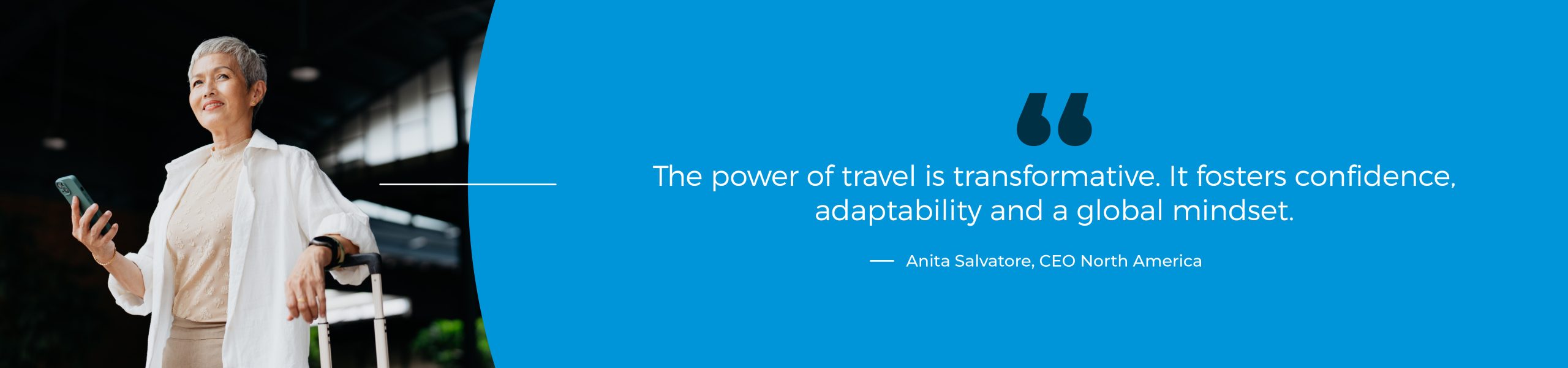 “

The power of travel is transformative. It fosters confidence, adaptability and a global mindset.

— Anita Salvatore, CEO North America